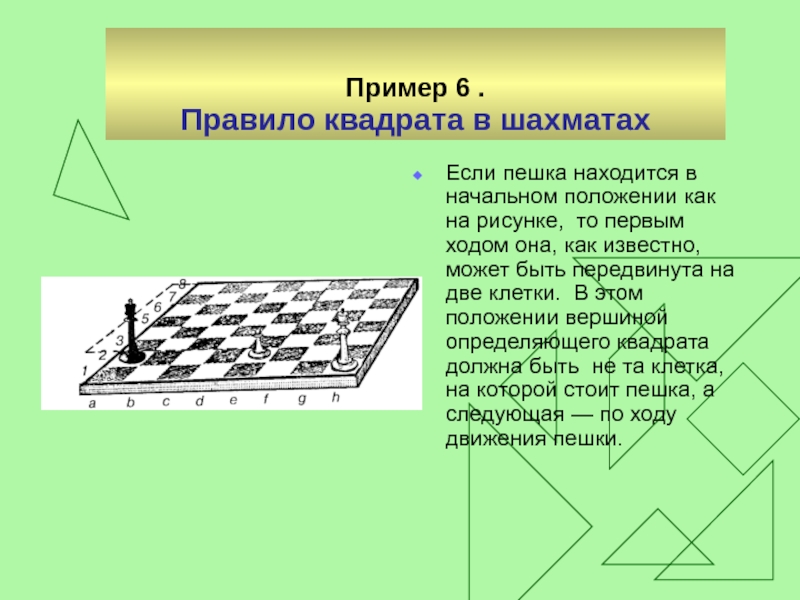 Пример 6 .
Правило квадрата в шахматах

Если пешка находится в начальном положении как на рисунке, то первым ходом она, как известно, может быть передвинута на две клетки. В этом положении вершиной определяющего квадрата должна быть не та клетка, на которой стоит пешка, а следующая — по ходу движения пешки.

8
7
6
5
4
3
2
1
a b c d e f g h